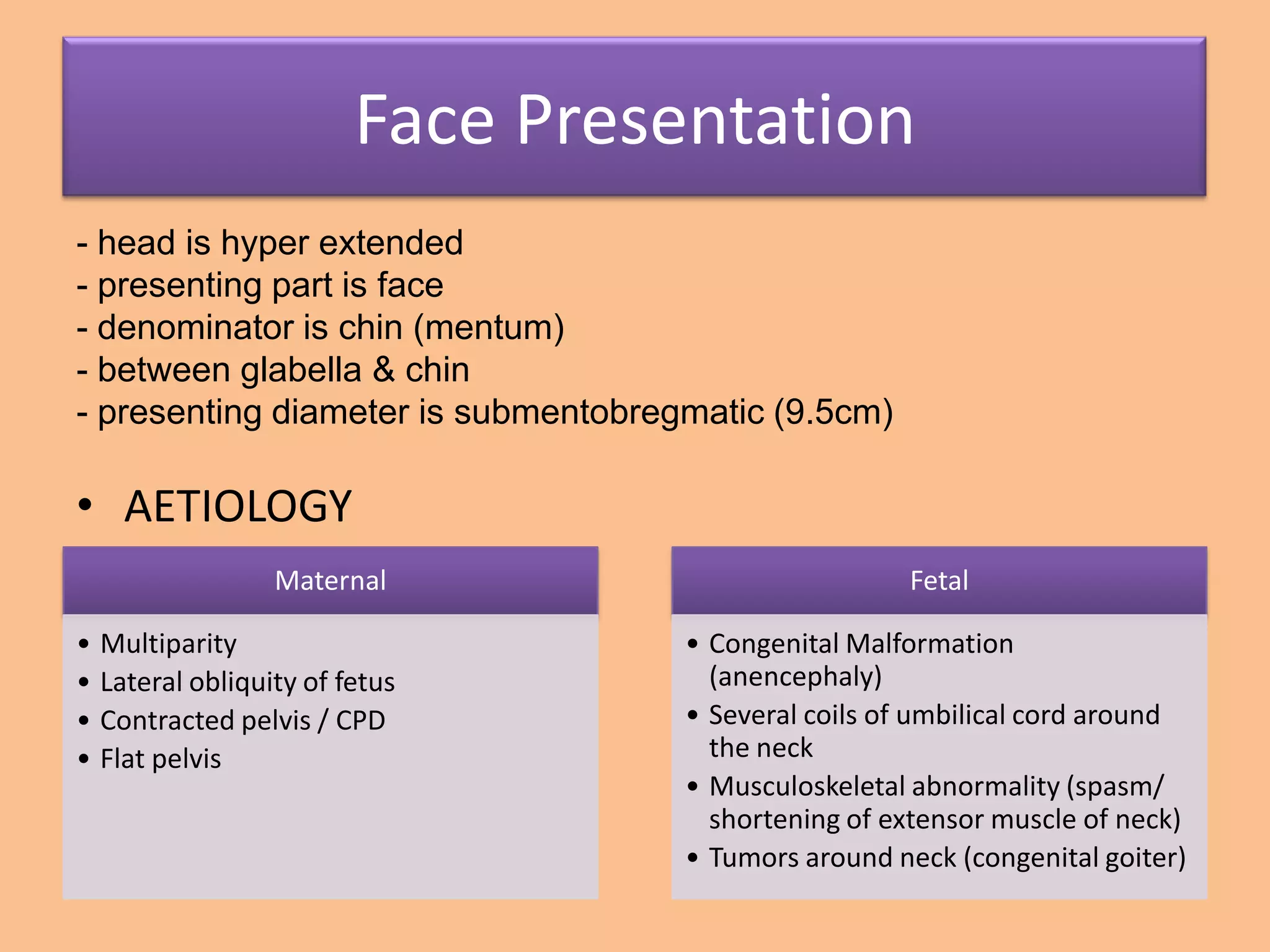 Face Presentation

- head is hyper extended
- presenting part is face
- denominator is chin (mentum)
- between glabella & chin
- presenting diameter is submentobregmatic (9.5cm)

• AETIOLOGY

Maternal

• Multiparity
• Lateral obliquity of fetus
• Contracted pelvis / CPD
• Flat pelvis

Fetal

• Congenital Malformation (anencephaly)
• Several coils of umbilical cord around the neck
• Musculoskeletal abnormality (spasm/ shortening of extensor muscle of neck)
• Tumors around neck (congenital goiter)